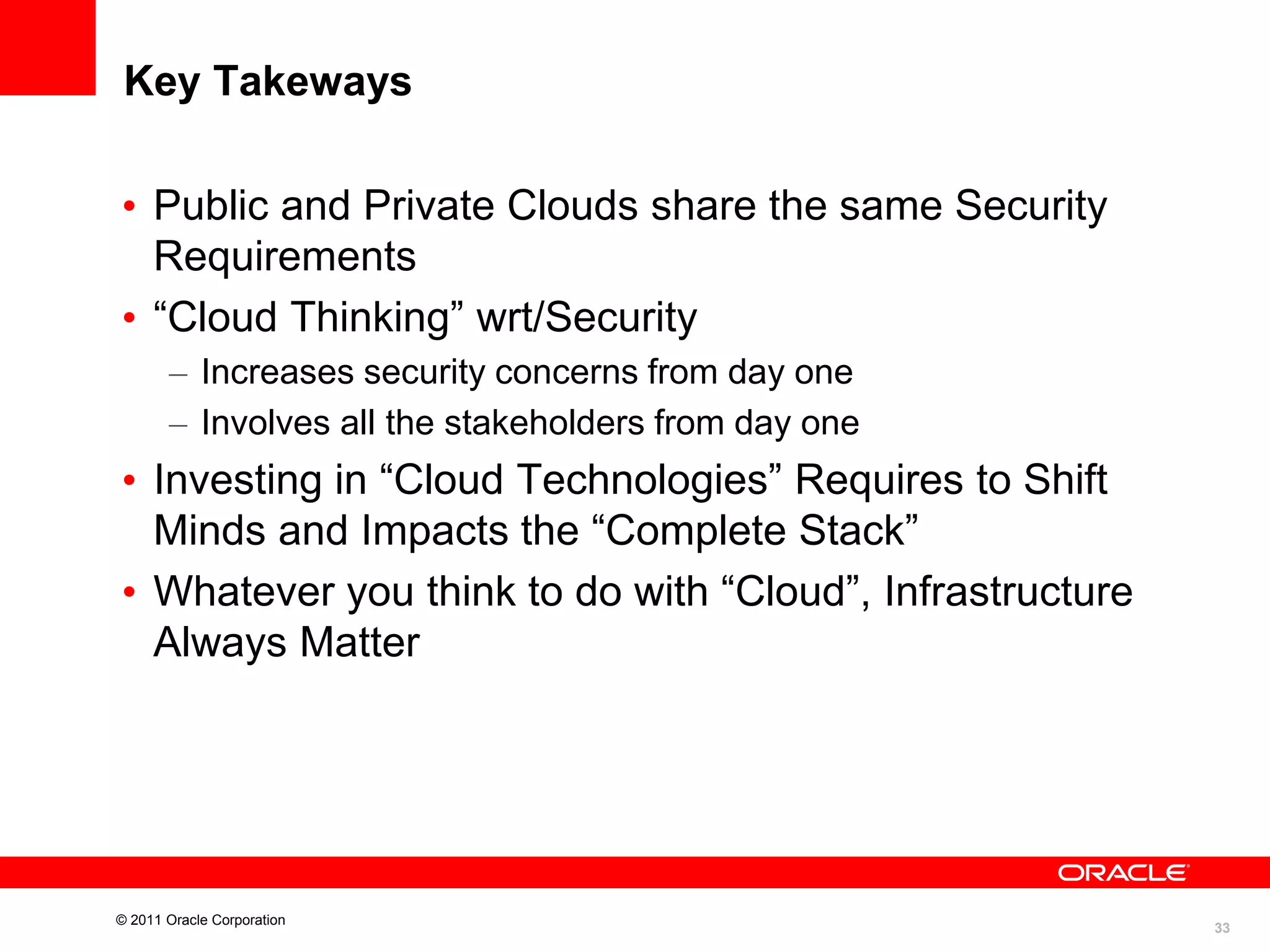 Key Takeways

• Public and Private Clouds share the same Security Requirements
• “Cloud Thinking” wrt/Security
– Increases security concerns from day one
– Involves all the stakeholders from day one
• Investing in “Cloud Technologies” Requires to Shift Minds and Impacts the “Complete Stack”
• Whatever you think to do with “Cloud”, Infrastructure Always Matter

ORACLE

© 2011 Oracle Corporation

33